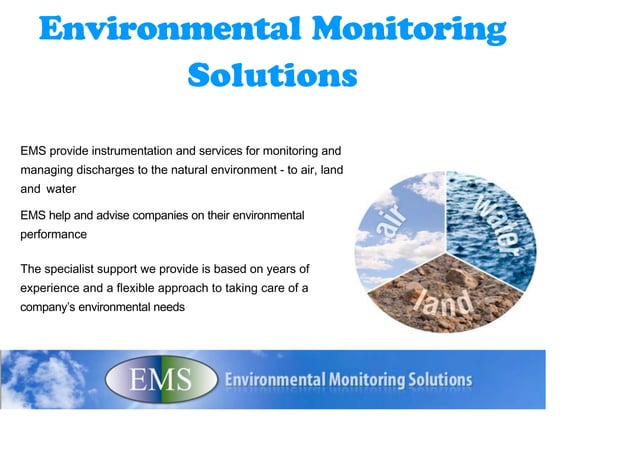 Environmental Monitoring Solutions

EMS provide instrumentation and services for monitoring and managing discharges to the natural environment - to air, land and water

EMS help and advise companies on their environmental performance

The specialist support we provide is based on years of experience and a flexible approach to taking care of a company's environmental needs

air
water
land

EMS
Environmental Monitoring Solutions